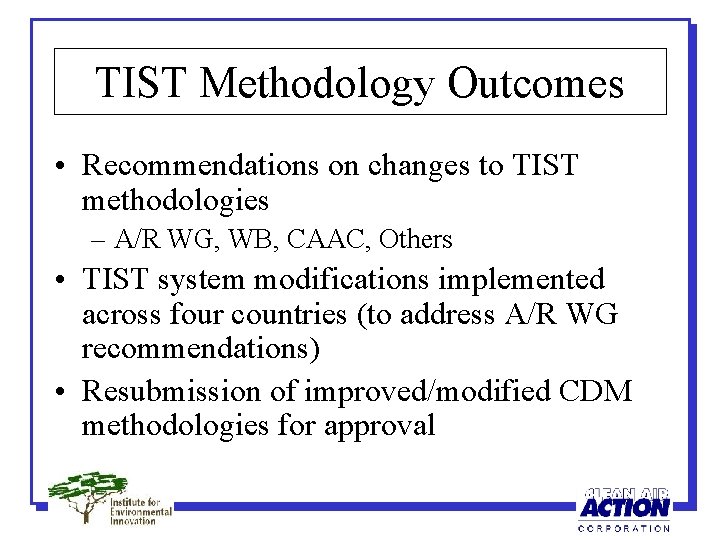 TIST Methodology Outcomes

• Recommendations on changes to TIST methodologies
– A/R WG, WB, CAAC, Others

• TIST system modifications implemented across four countries (to address A/R WG recommendations)

• Resubmission of improved/modified CDM methodologies for approval

Institute for Environmental Innovation

CLEAN AIR ACTION CORPORATION